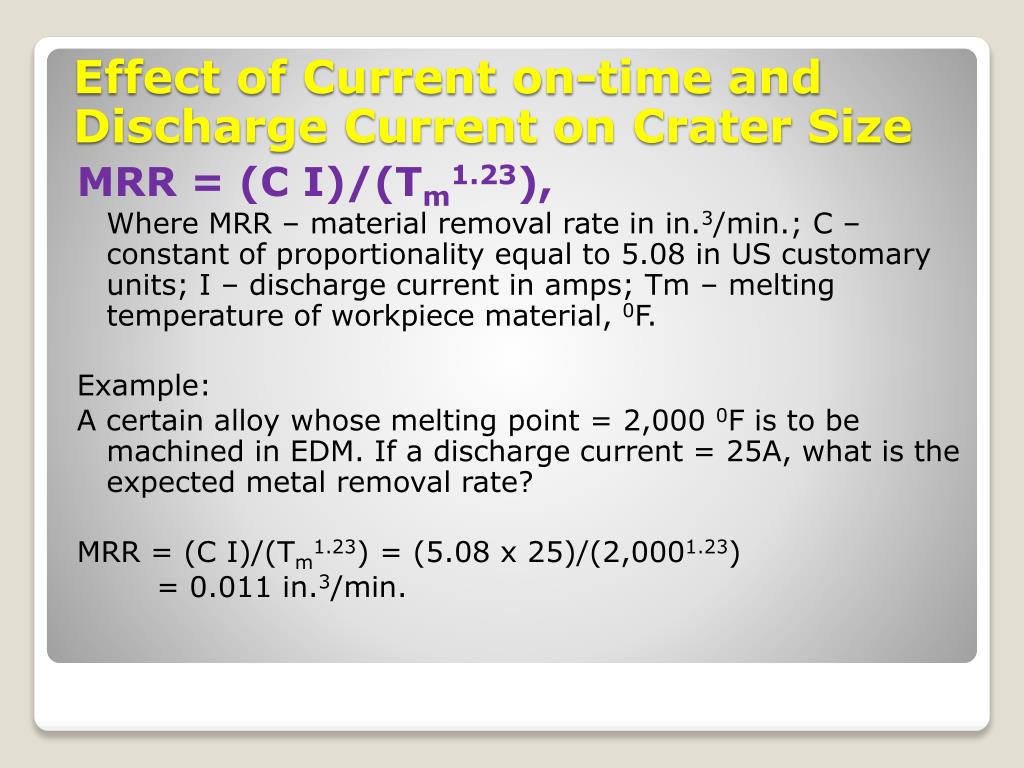 Effect of Current on-time and Discharge Current on Crater Size

MRR = (C I)/($T_m^{1.23}$),

Where MRR – material removal rate in in.$^3$/min.; C – constant of proportionality equal to 5.08 in US customary units; I – discharge current in amps; Tm – melting temperature of workpiece material, $^0$F.

Example:

A certain alloy whose melting point = 2,000 $^0$F is to be machined in EDM. If a discharge current = 25A, what is the expected metal removal rate?

MRR = (C I)/($T_m^{1.23}$) = (5.08 x 25)/($2,000^{1.23}$)
= 0.011 in.$^3$/min.